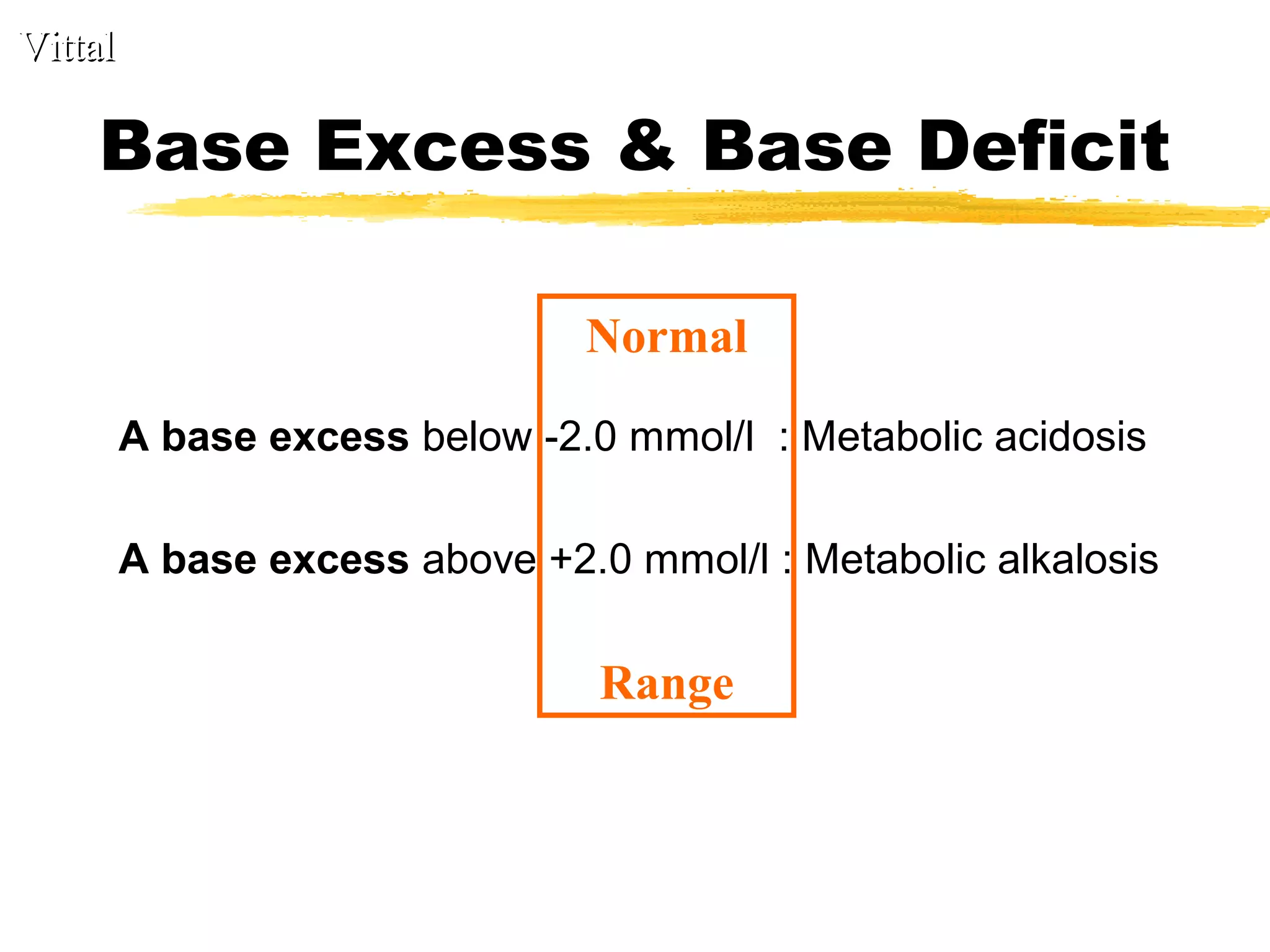 Vittal

Base Excess & Base Deficit

Normal

A base excess below -2.0 mmol/l : Metabolic acidosis

A base excess above +2.0 mmol/l : Metabolic alkalosis

Range